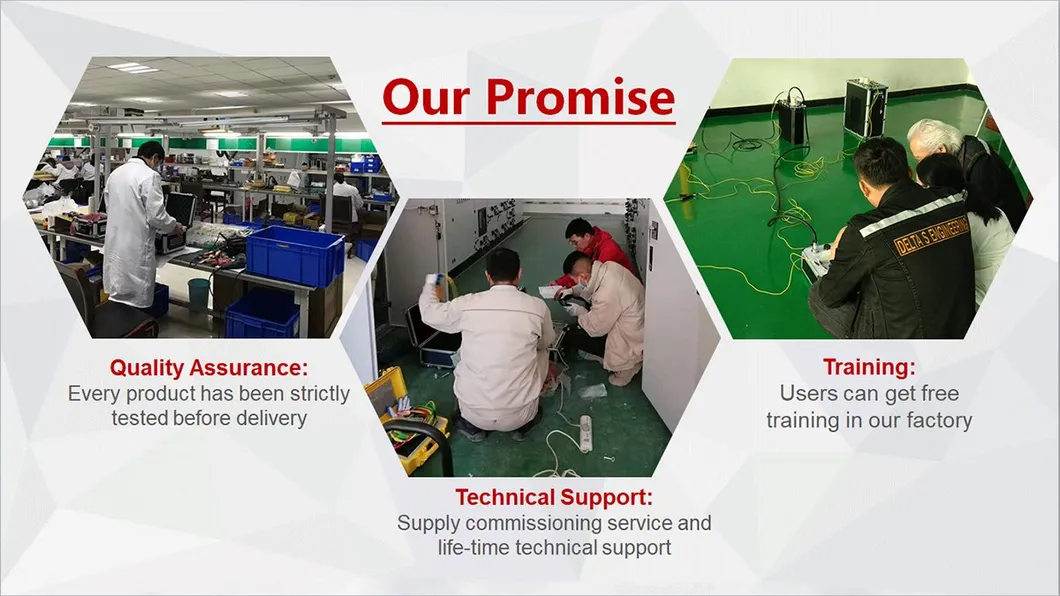 Our Promise

Quality Assurance:
Every product has been strictly tested before delivery

Technical Support:
Supply commissioning service and life-time technical support

Training:
Users can get free training in our factory

DELTA S ENGINEERING